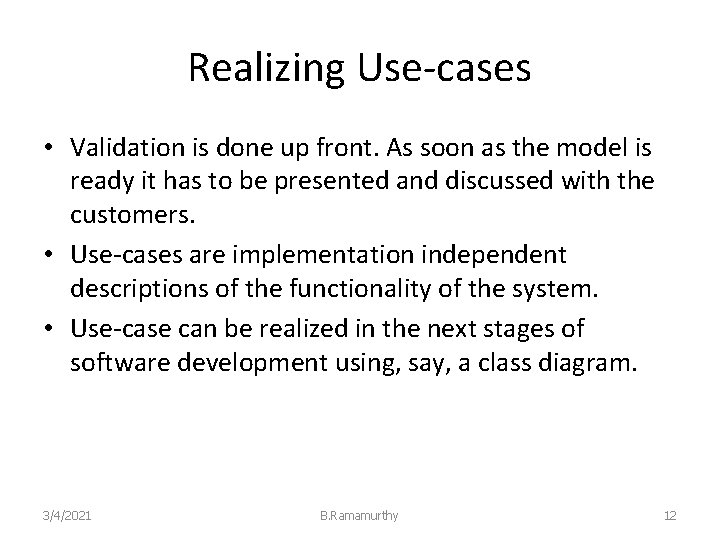 Realizing Use-cases

• Validation is done up front. As soon as the model is ready it has to be presented and discussed with the customers.

• Use-cases are implementation independent descriptions of the functionality of the system.

• Use-case can be realized in the next stages of software development using, say, a class diagram.

3/4/2021

B.Ramamurthy

12